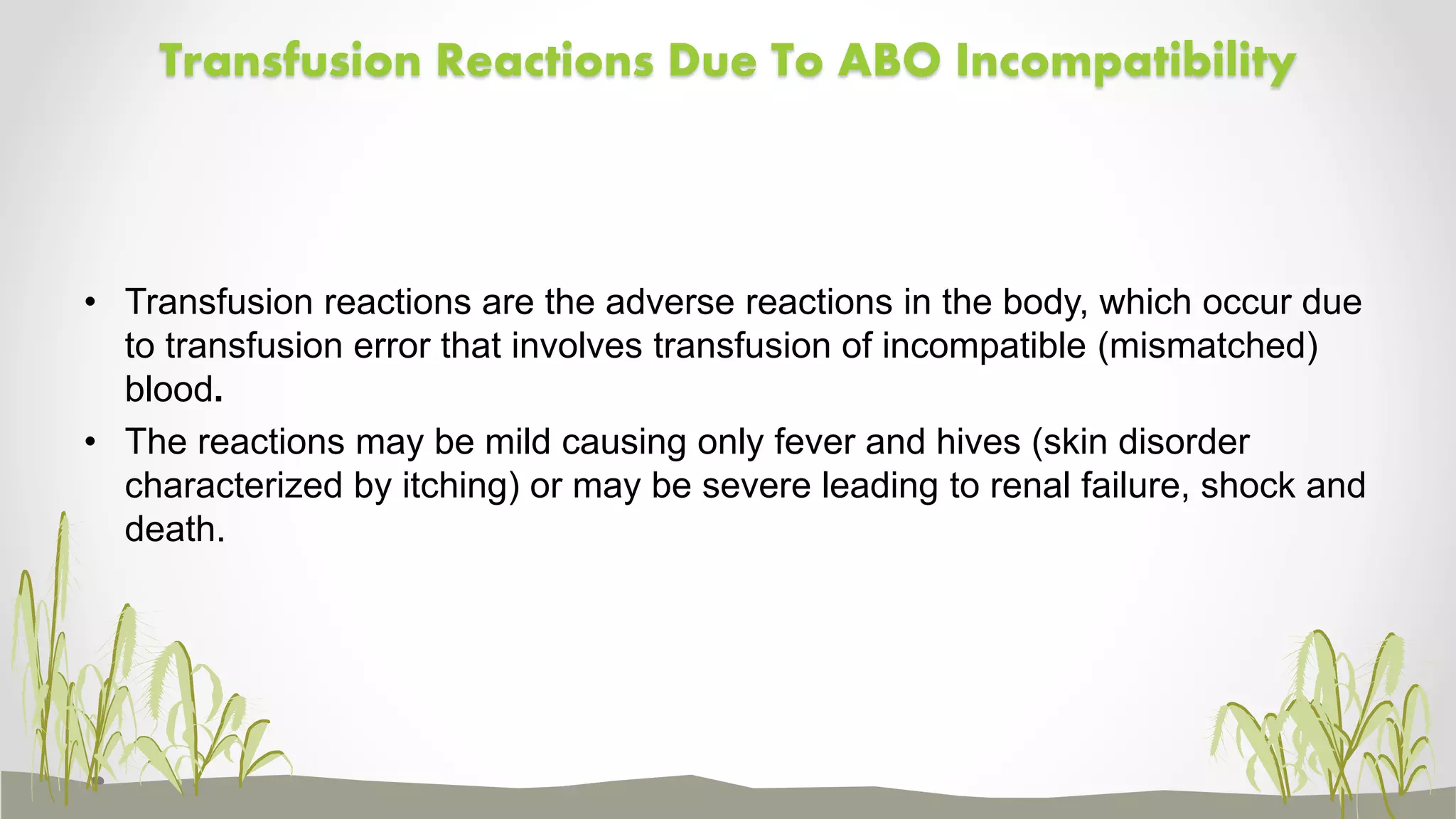 Transfusion Reactions Due To ABO Incompatibility

• Transfusion reactions are the adverse reactions in the body, which occur due to transfusion error that involves transfusion of incompatible (mismatched) blood.

• The reactions may be mild causing only fever and hives (skin disorder characterized by itching) or may be severe leading to renal failure, shock and death.